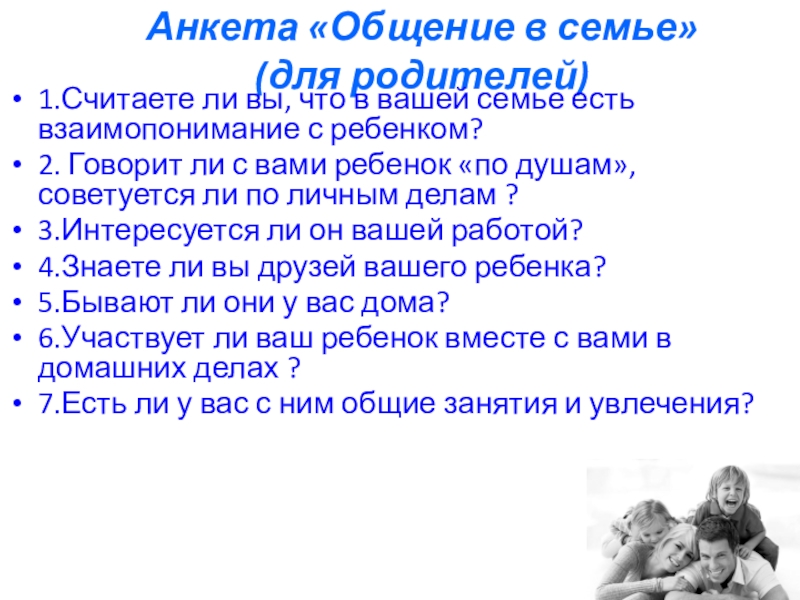 Анкета «Общение в семье» (для родителей)

• 1.Считаете ли вы, что в вашей семье есть взаимопонимание с ребенком?
• 2. Говорит ли с вами ребенок «по душам», советуется ли по личным делам ?
• 3.Интересуется ли он вашей работой?
• 4.Знаете ли вы друзей вашего ребенка?
• 5.Бывают ли они у вас дома?
• 6.Участвует ли ваш ребенок вместе с вами в домашних делах ?
• 7.Есть ли у вас с ним общие занятия и увлечения?